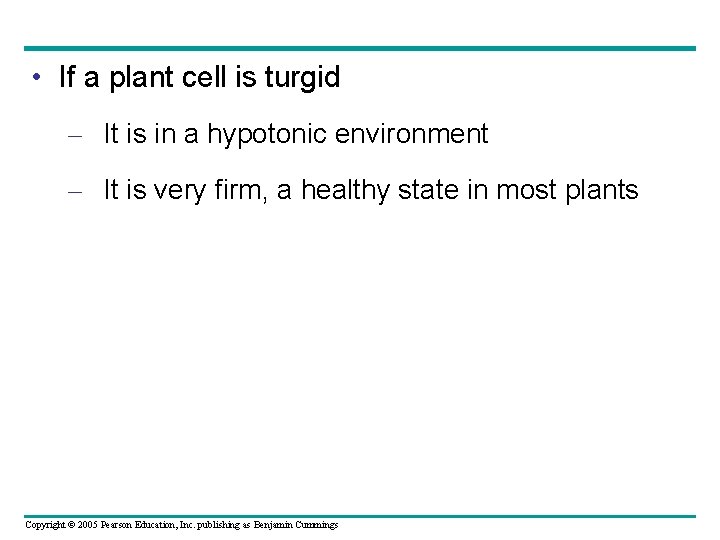 • If a plant cell is turgid

– It is in a hypotonic environment

– It is very firm, a healthy state in most plants

Copyright © 2005 Pearson Education, Inc. publishing as Benjamin Cummings